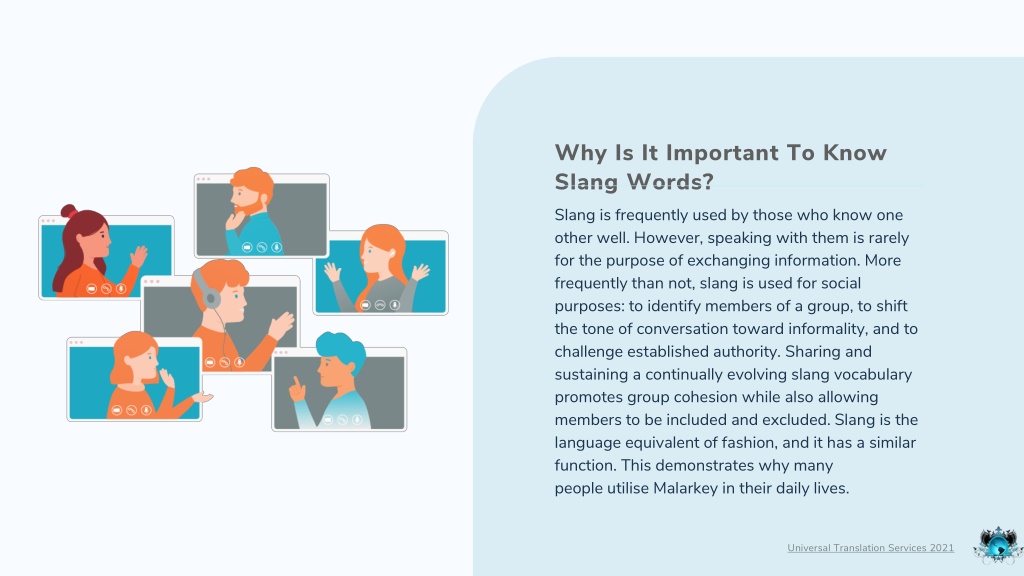 Why Is It Important To Know Slang Words?

Slang is frequently used by those who know one other well. However, speaking with them is rarely for the purpose of exchanging information. More frequently than not, slang is used for social purposes: to identify members of a group, to shift the tone of conversation toward informality, and to challenge established authority. Sharing and sustaining a continually evolving slang vocabulary promotes group cohesion while also allowing members to be included and excluded. Slang is the language equivalent of fashion, and it has a similar function. This demonstrates why many people utilise Malarkey in their daily lives.

Universal Translation Services 2021